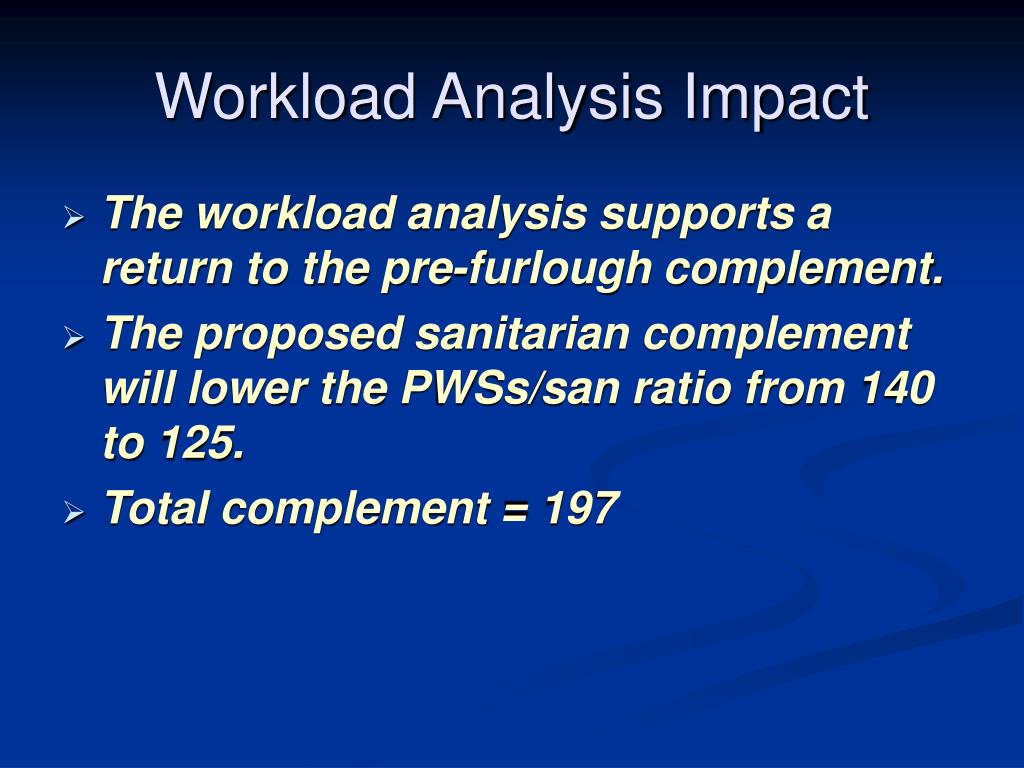 Workload Analysis Impact

➢ The workload analysis supports a return to the pre-furlough complement.

➢ The proposed sanitarian complement will lower the PWSs/san ratio from 140 to 125.

➢ Total complement = 197